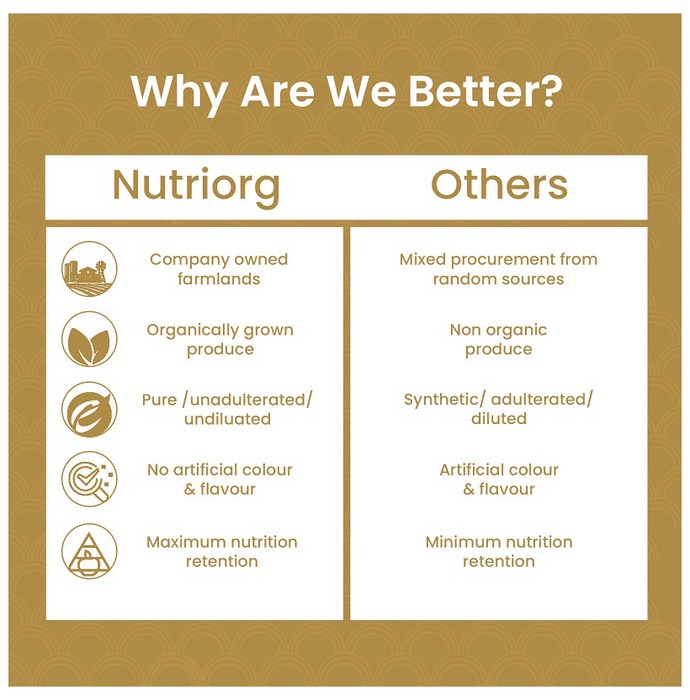 Why Are We Better?

| Nutriorg | Others |
|---|---|
| Company owned farmlands | Mixed procurement from random sources |
| Organically grown produce | Non organic produce |
| Pure /unadulterated/ undiluated | Synthetic/ adulterated/ diluted |
| No artificial colour & flavour | Artificial colour & flavour |
| Maximum nutrition retention | Minimum nutrition retention |